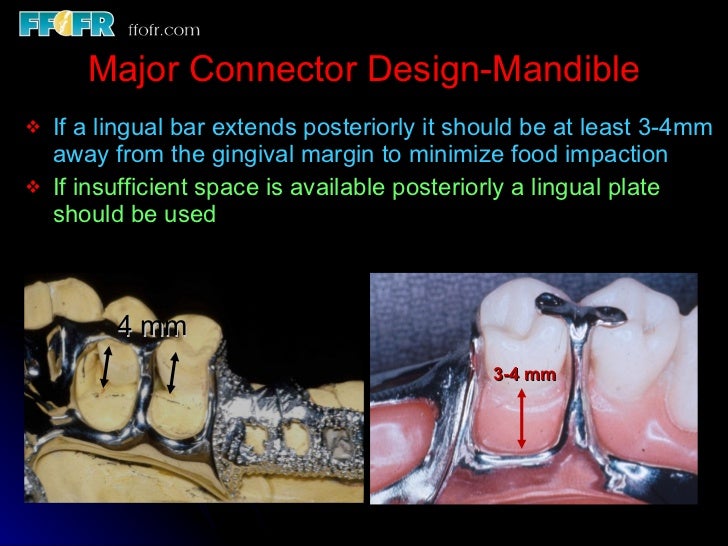 FFOFR ffofr.com

Major Connector Design-Mandible

❖ If a lingual bar extends posteriorly it should be at least 3-4mm away from the gingival margin to minimize food impaction

❖ If insufficient space is available posteriorly a lingual plate should be used

4 mm

3-4 mm